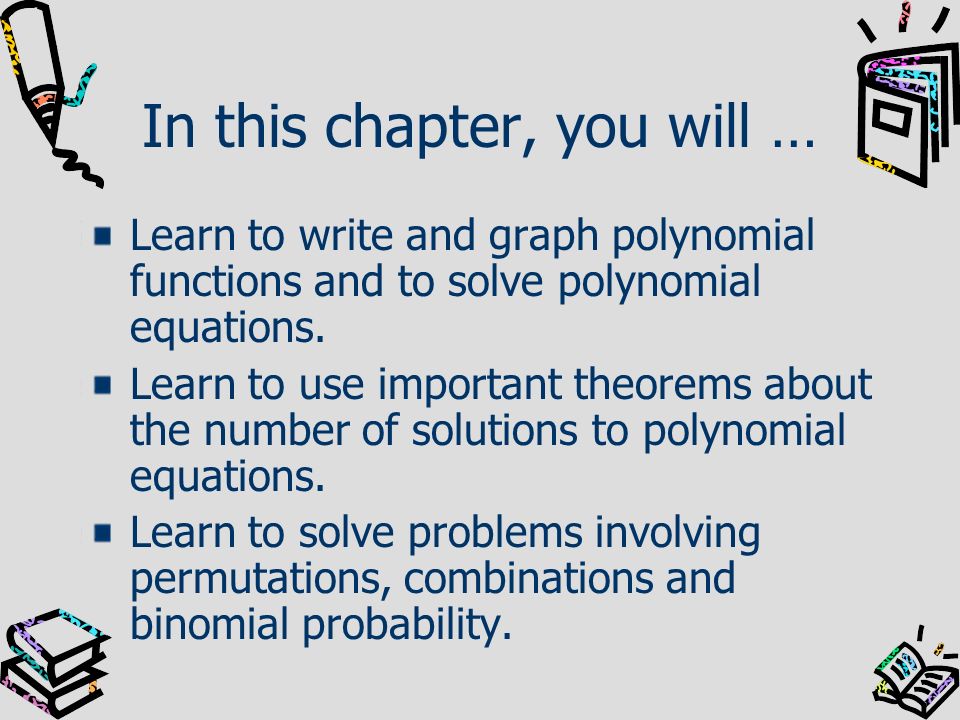 In this chapter, you will …

- Learn to write and graph polynomial functions and to solve polynomial equations.
- Learn to use important theorems about the number of solutions to polynomial equations.
- Learn to solve problems involving permutations, combinations and binomial probability.